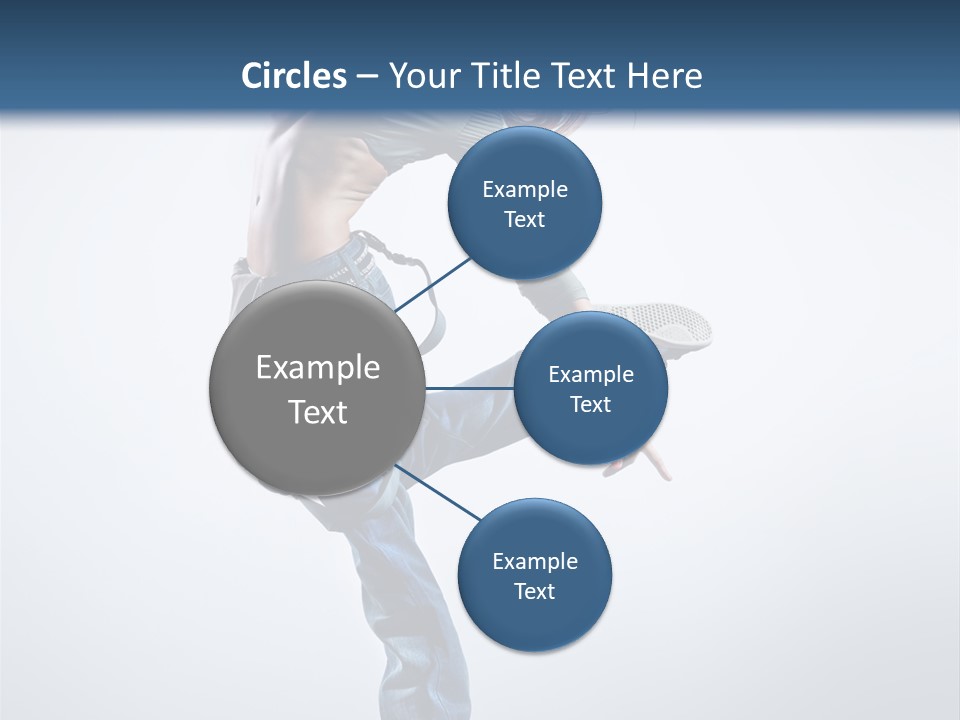 Circles – Your Title Text Here

Example Text

Example Text

Example Text

Example Text